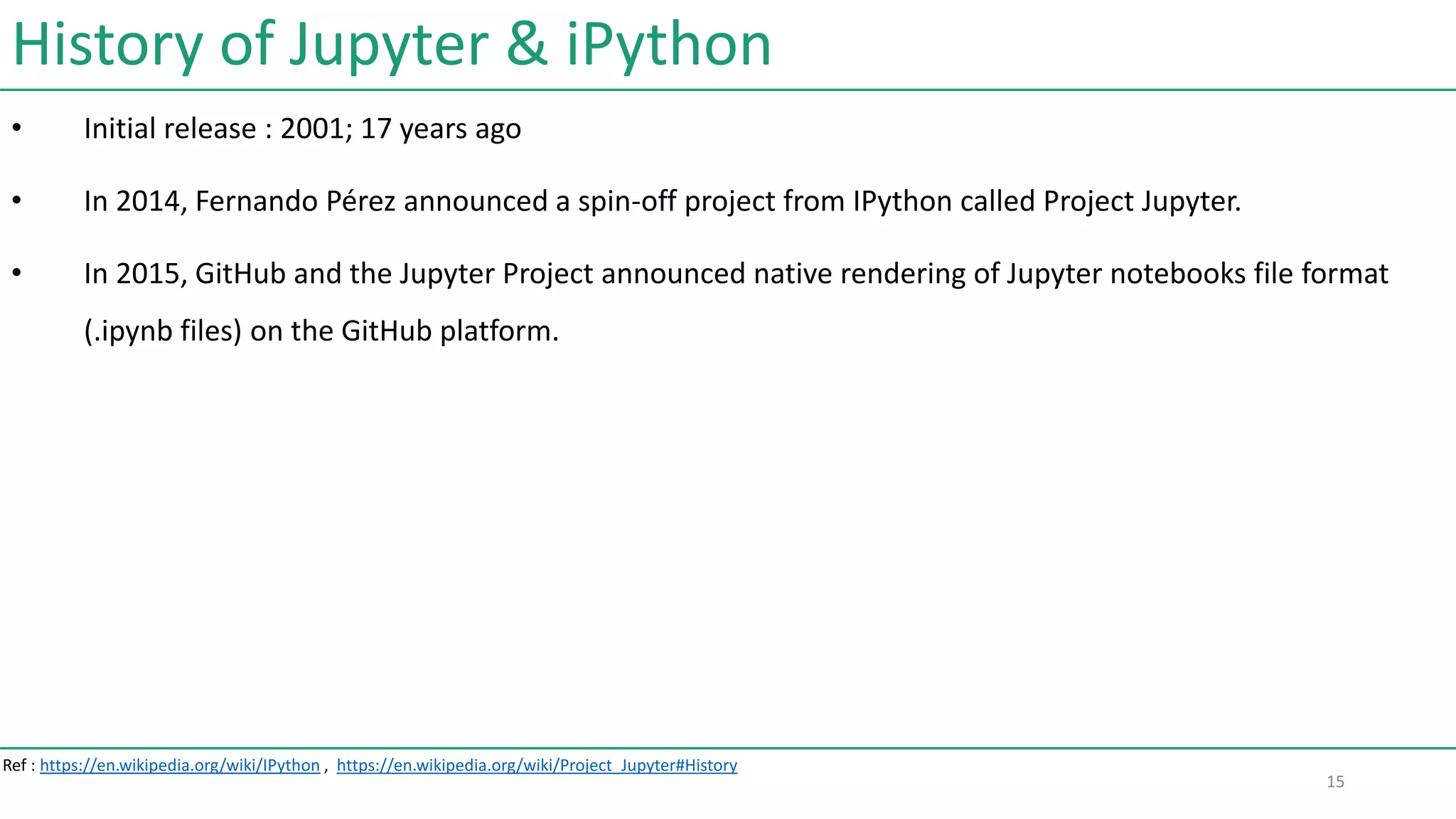 History of Jupyter & iPython

• Initial release : 2001; 17 years ago

• In 2014, Fernando Pérez announced a spin-off project from IPython called Project Jupyter.

• In 2015, GitHub and the Jupyter Project announced native rendering of Jupyter notebooks file format (.ipynb files) on the GitHub platform.

Ref : https://en.wikipedia.org/wiki/IPython , https://en.wikipedia.org/wiki/Project_Jupyter#History

15